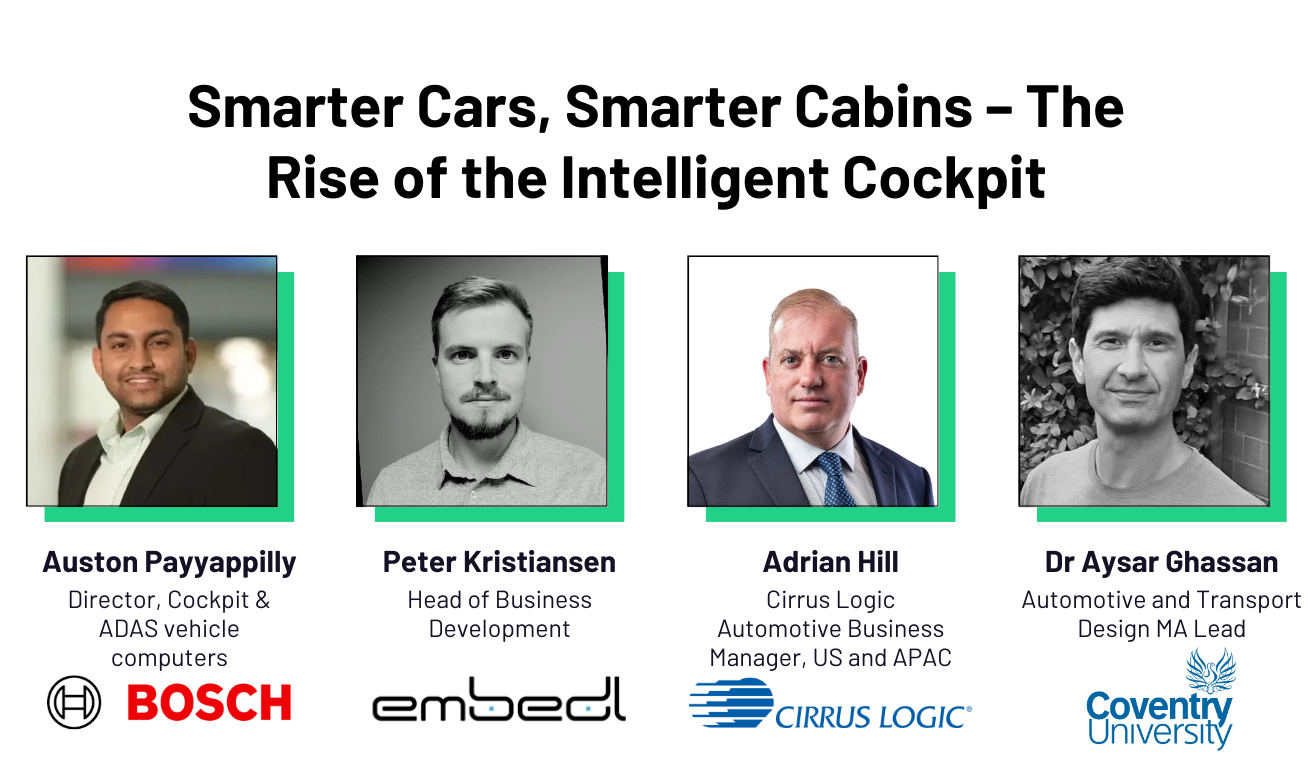 Smarter Cars, Smarter Cabins – The Rise of the Intelligent Cockpit

Auston Payyappilly
Director, Cockpit & ADAS vehicle computers
BOSCH

Peter Kristiansen
Head of Business Development
embedl

Adrian Hill
Cirrus Logic Automotive Business Manager, US and APAC
CIRRUS LOGIC®

Dr Aysar Ghassan
Automotive and Transport Design MA Lead
Coventry University